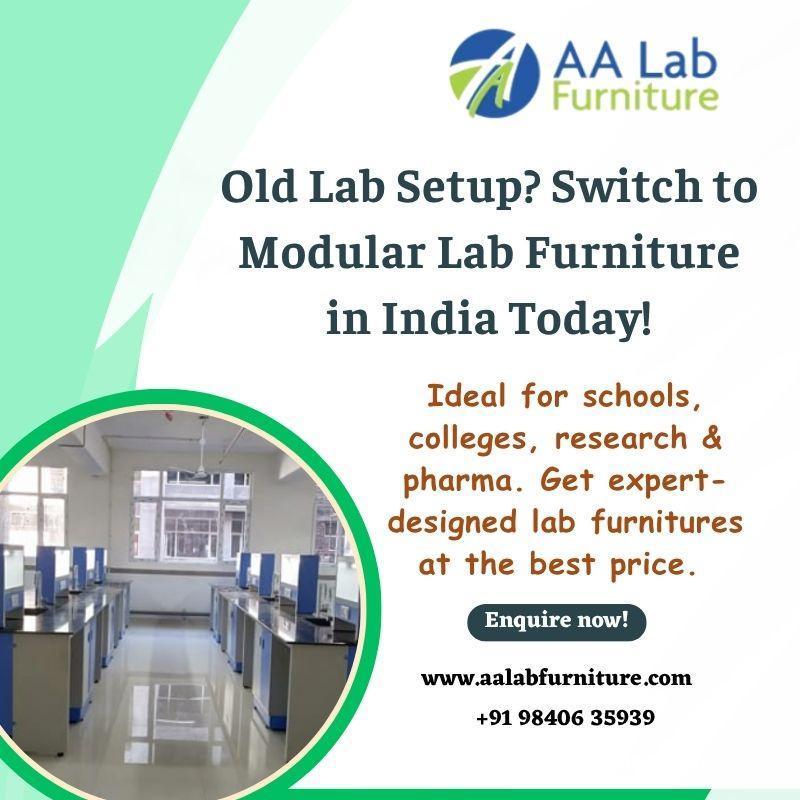 AA Lab Furniture

Old Lab Setup? Switch to Modular Lab Furniture in India Today!

Ideal for schools, colleges, research & pharma. Get expert-designed lab furnitures at the best price.

Enquire now!

www.aalabfurniture.com

+91 98406 35939